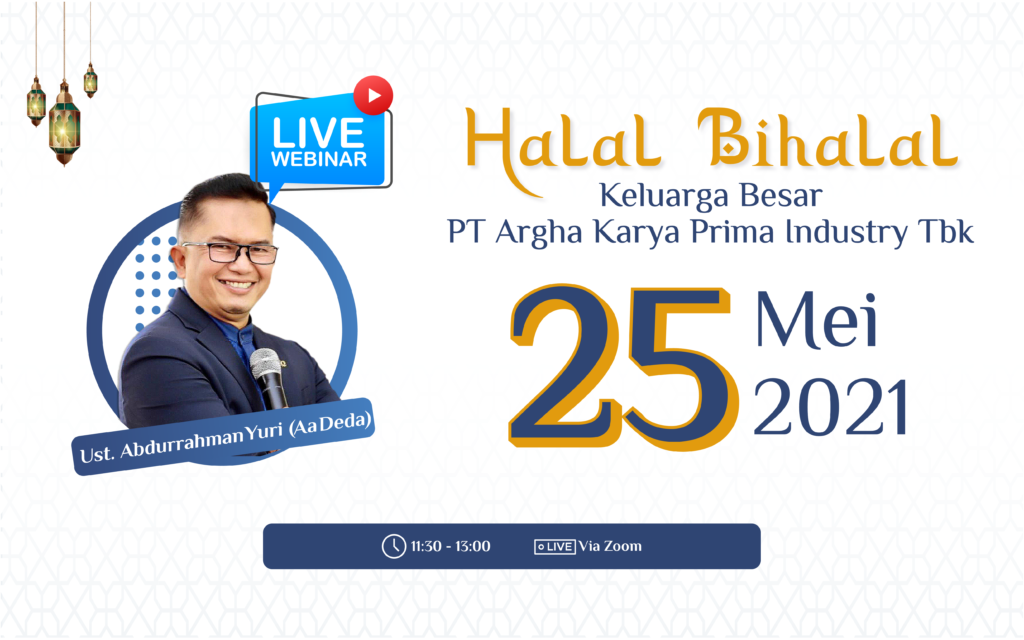 LIVE WEBINAR

Ust. Abdurrahman Yuri (Aa Deda)

Halal Bihalal
Keluarga Besar
PT Argha Karya Prima Industry Tbk

25 Mei 2021

11:30 - 13:00 LIVE Via Zoom